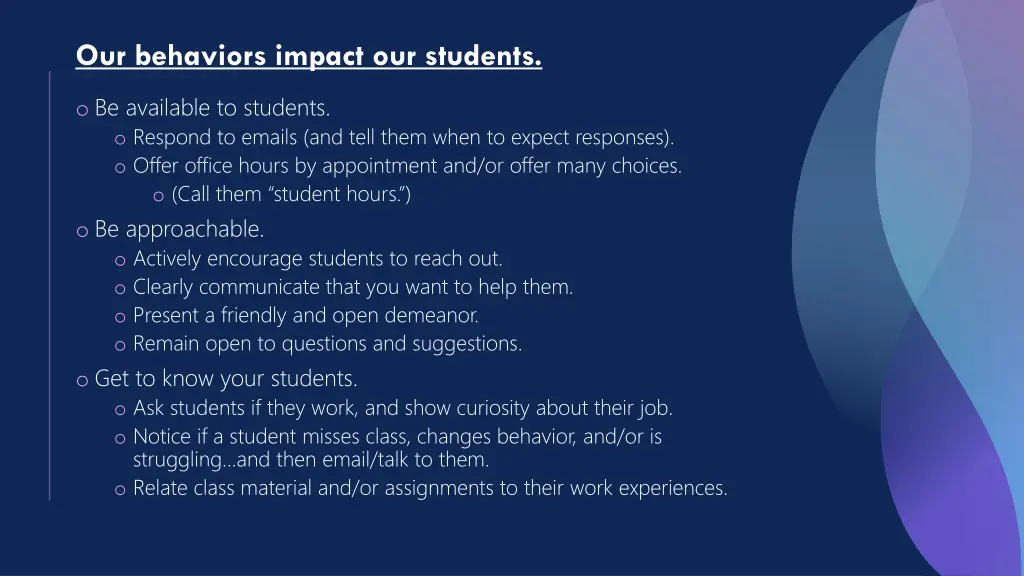 Our behaviors impact our students.

o Be available to students.
o Respond to emails (and tell them when to expect responses).
o Offer office hours by appointment and/or offer many choices.
o (Call them “student hours.”)

o Be approachable.
o Actively encourage students to reach out.
o Clearly communicate that you want to help them.
o Present a friendly and open demeanor.
o Remain open to questions and suggestions.

o Get to know your students.
o Ask students if they work, and show curiosity about their job.
o Notice if a student misses class, changes behavior, and/or is struggling…and then email/talk to them.
o Relate class material and/or assignments to their work experiences.